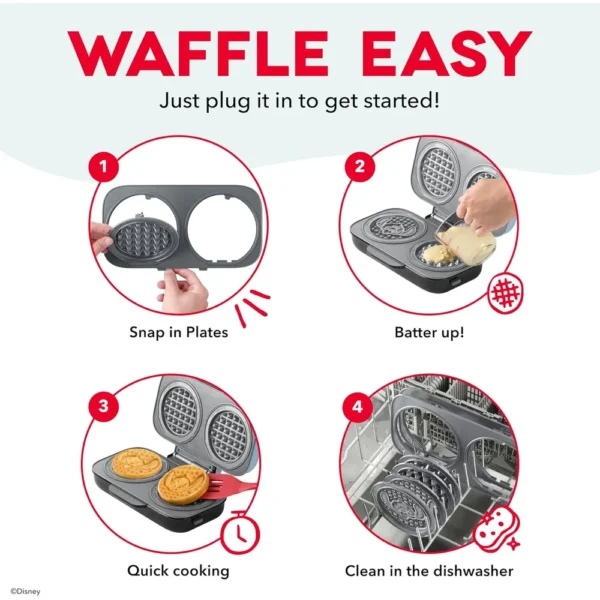 WAFFLE EASY

Just plug it in to get started!

1

Snap in Plates

2

Batter up!

3

Quick cooking

4

Clean in the dishwasher

©Disney